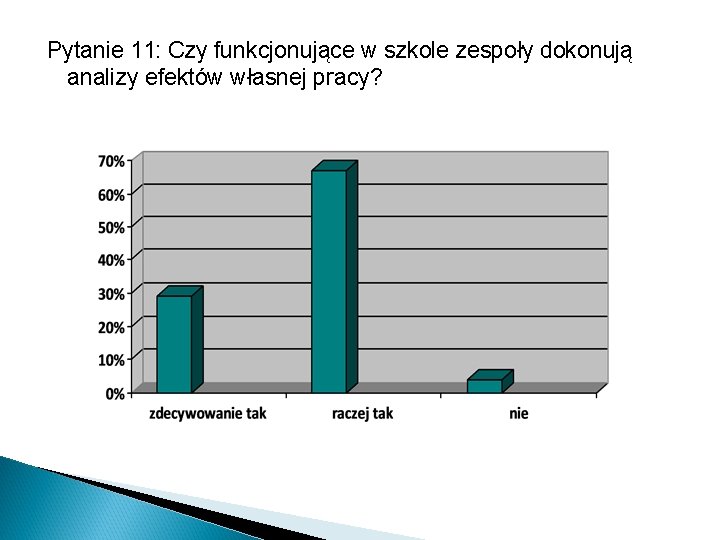 Pytanie 11: Czy funkcjonujące w szkole zespoły dokonują analizy efektów własnej pracy?

70%
60%
50%
40%
30%
20%
10%
0%

zdecywowanie tak
raczej tak
nie